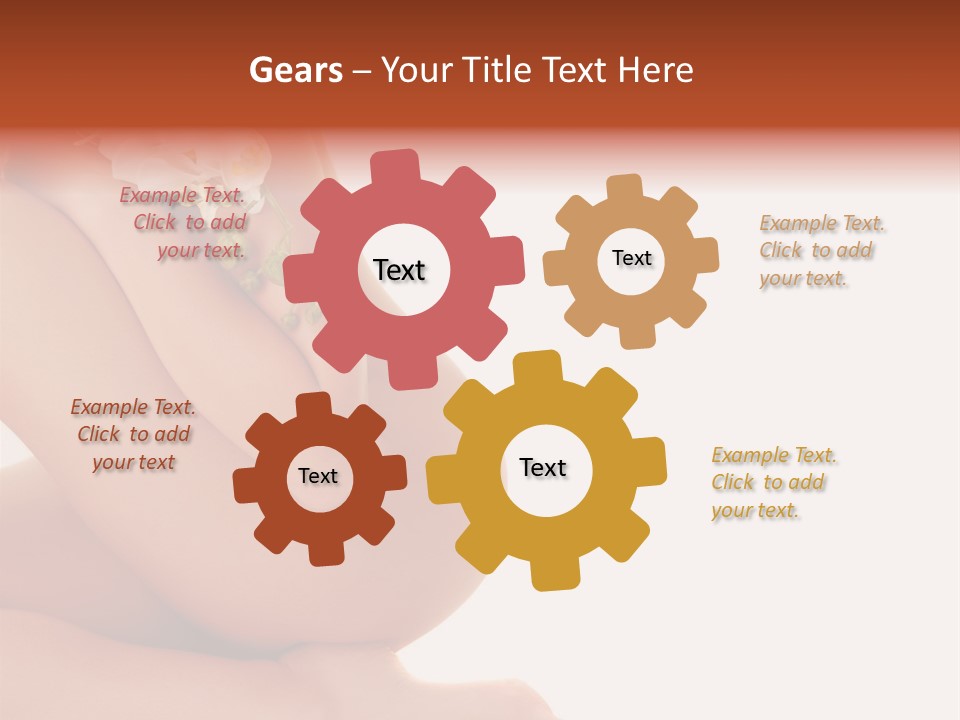 Gears – Your Title Text Here

Example Text. Click to add your text.

Text

Text

Example Text. Click to add your text.

Example Text. Click to add your text

Text

Text

Example Text. Click to add your text.